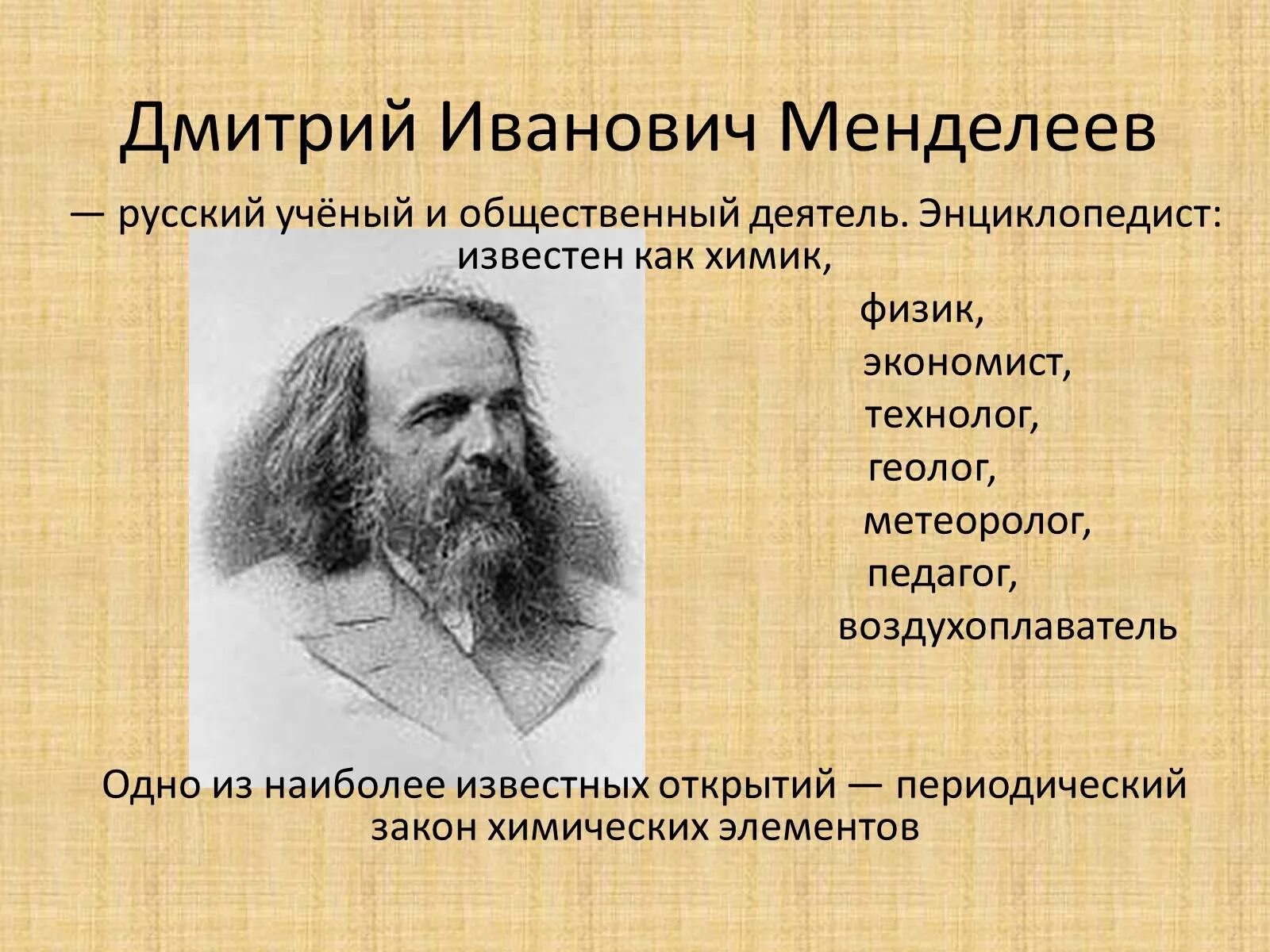 Дмитрий Иванович Менделеев

— русский учёный и общественный деятель. Энциклопедист: известен как химик,

физик,
экономист,
технолог,
геолог,
метеоролог,
педагог,
воздухоплаватель

Одно из наиболее известных открытий — периодический закон химических элементов